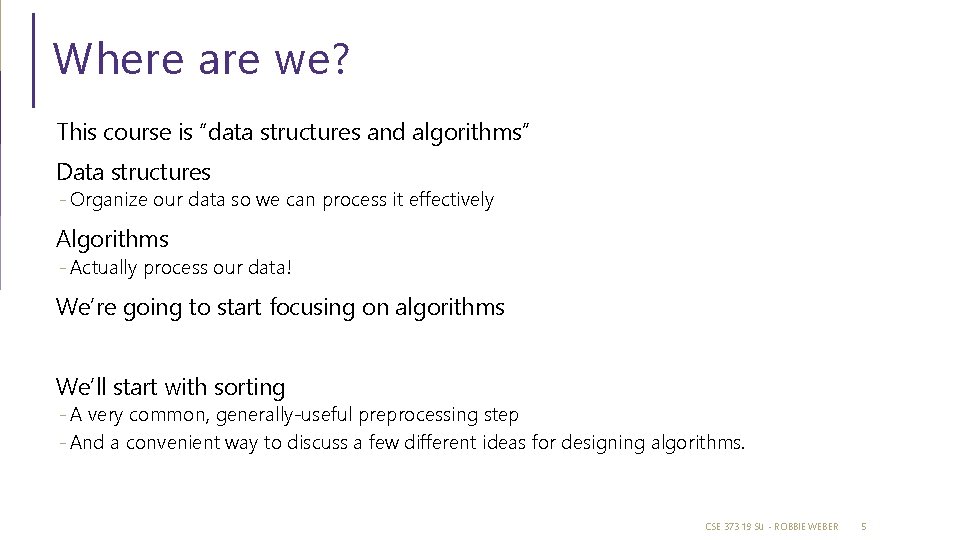 Where are we?

This course is "data structures and algorithms"

Data structures
- Organize our data so we can process it effectively

Algorithms
- Actually process our data!

We're going to start focusing on algorithms

We'll start with sorting
- A very common, generally-useful preprocessing step
- And a convenient way to discuss a few different ideas for designing algorithms.

CSE 373 19 SU - ROBBIE WEBER 5